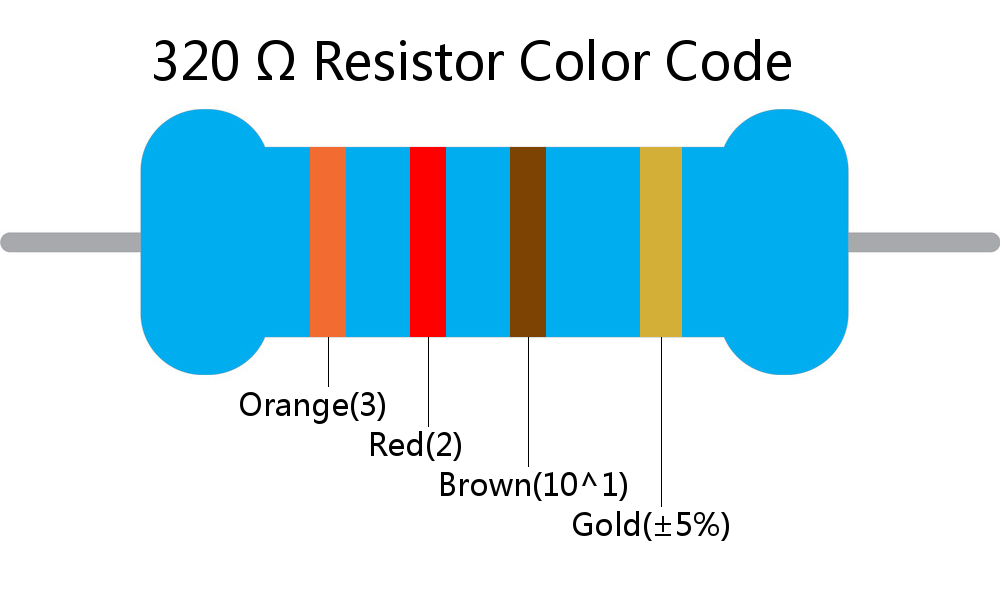 320 Ω Resistor Color Code

Orange(3)

Red(2)

Brown(10^1)

Gold(±5%)